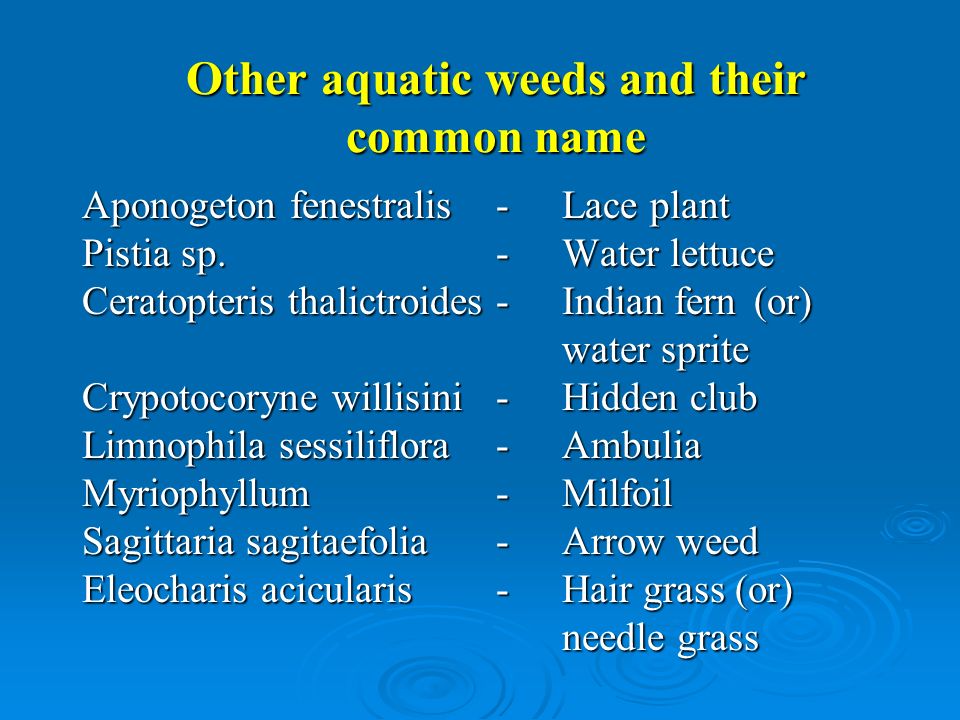 Other aquatic weeds and their common name

Aponogeton fenestralis - Lace plant
Pistia sp. - Water lettuce
Ceratopteris thalictroides - Indian fern (or) water sprite
Crypotocoryne willisini - Hidden club
Limnophila sessiliflora - Ambulia
Myriophyllum - Milfoil
Sagittaria sagitaefolia - Arrow weed
Eleocharis acicularis - Hair grass (or) needle grass